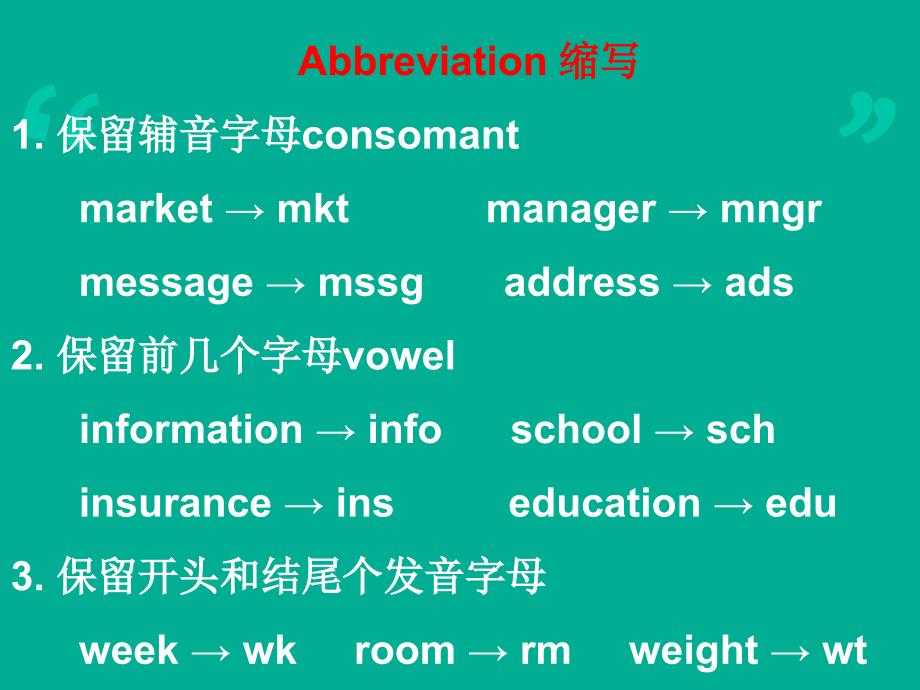 Abbreviation 缩写

1. 保留辅音字母consomant

market → mkt manager → mngr

message → mssg address → ads

2. 保留前几个字母vowel

information → info school → sch

insurance → ins education → edu

3. 保留开头和结尾个发音字母

week → wk room → rm weight → wt